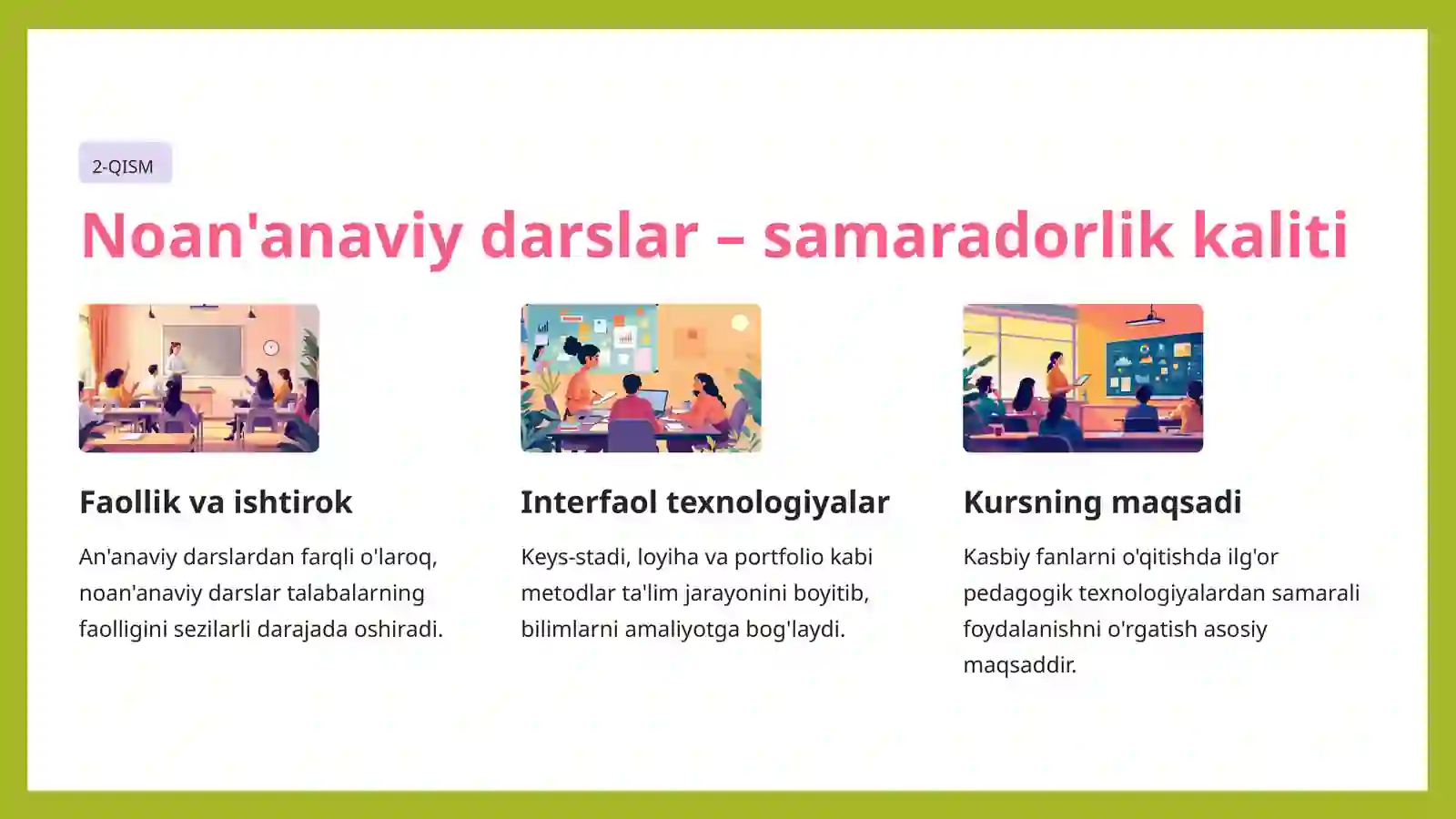 2-QISM

Noan'anaviy darslar – samaradorlik kaliti

Faollik va ishtirok

An'anaviy darslardan farqli o'laroq, noan'anaviy darslar talabalarning faolligini sezilarli darajada oshiradi.

Interfaol texnologiyalar

Keys-stadi, loyiha va portfolio kabi metodlar ta'lim jarayonini boyitib, bilimlarni amaliyotga bog'laydi.

Kursning maqsadi

Kasbiy fanlarni o'qitishda ilg'or pedagogik texnologiyalardan samarali foydalanishni o'rgatish asosiy maqsaddir.